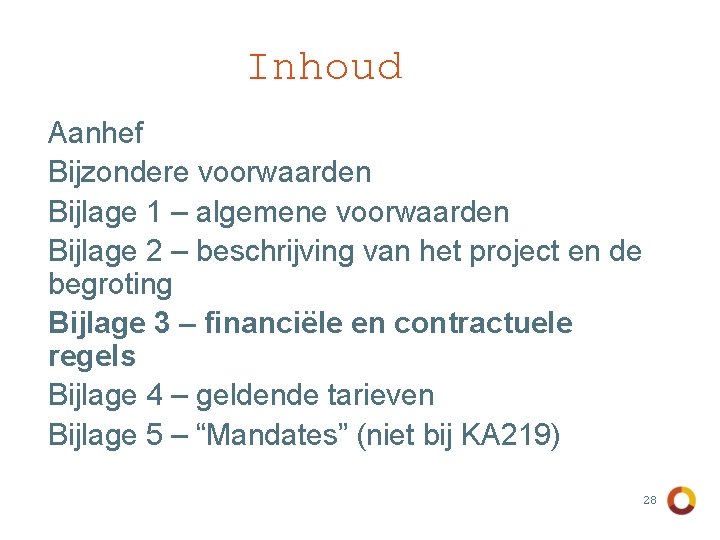 Inhoud

Aanhef

Bijzondere voorwaarden

Bijlage 1 – algemene voorwaarden

Bijlage 2 – beschrijving van het project en de begroting

Bijlage 3 – financiële en contractuele regels

Bijlage 4 – geldende tarieven

Bijlage 5 – “Mandates” (niet bij KA219)

28